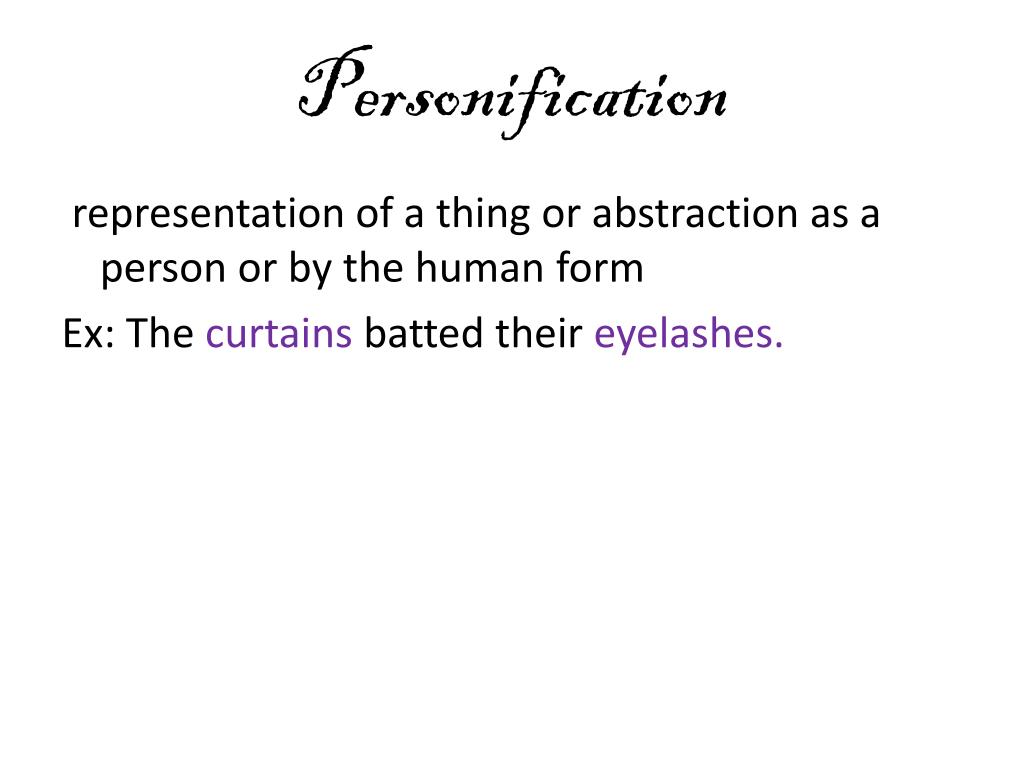 Personification

representation of a thing or abstraction as a person or by the human form

Ex: The curtains batted their eyelashes.